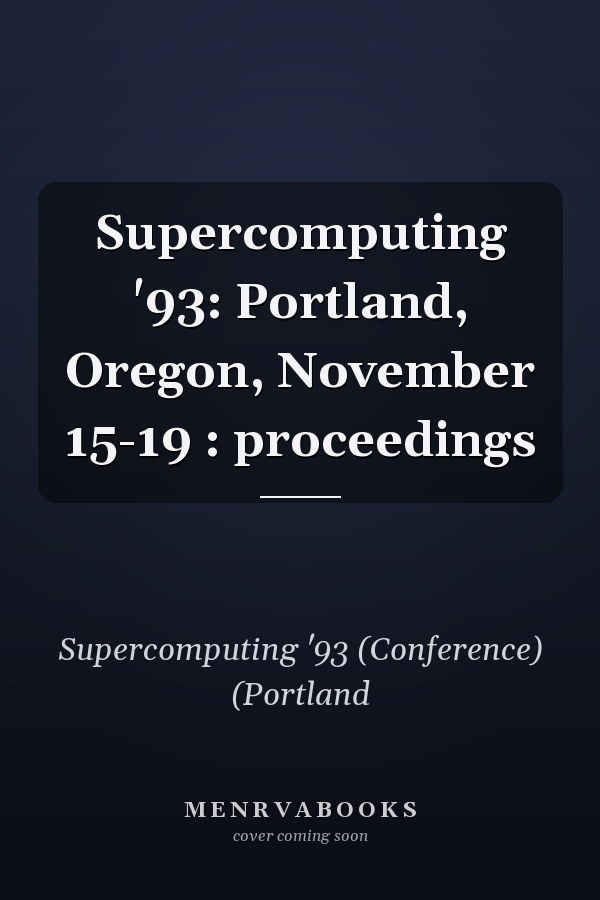 Supercomputing '93: Portland, Oregon, November 15-19 : proceedings

Supercomputing '93 (Conference) (Portland

MENRVABOOKS
cover coming soon